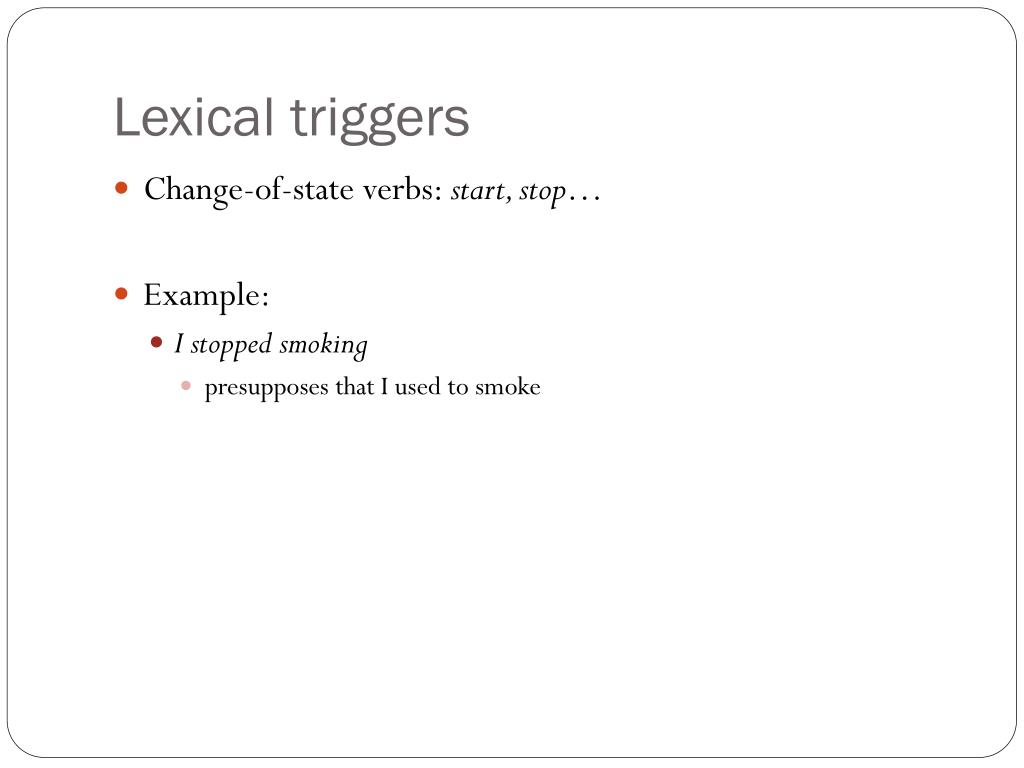 Lexical triggers

Change-of-state verbs: start, stop…

Example:

I stopped smoking

presupposes that I used to smoke